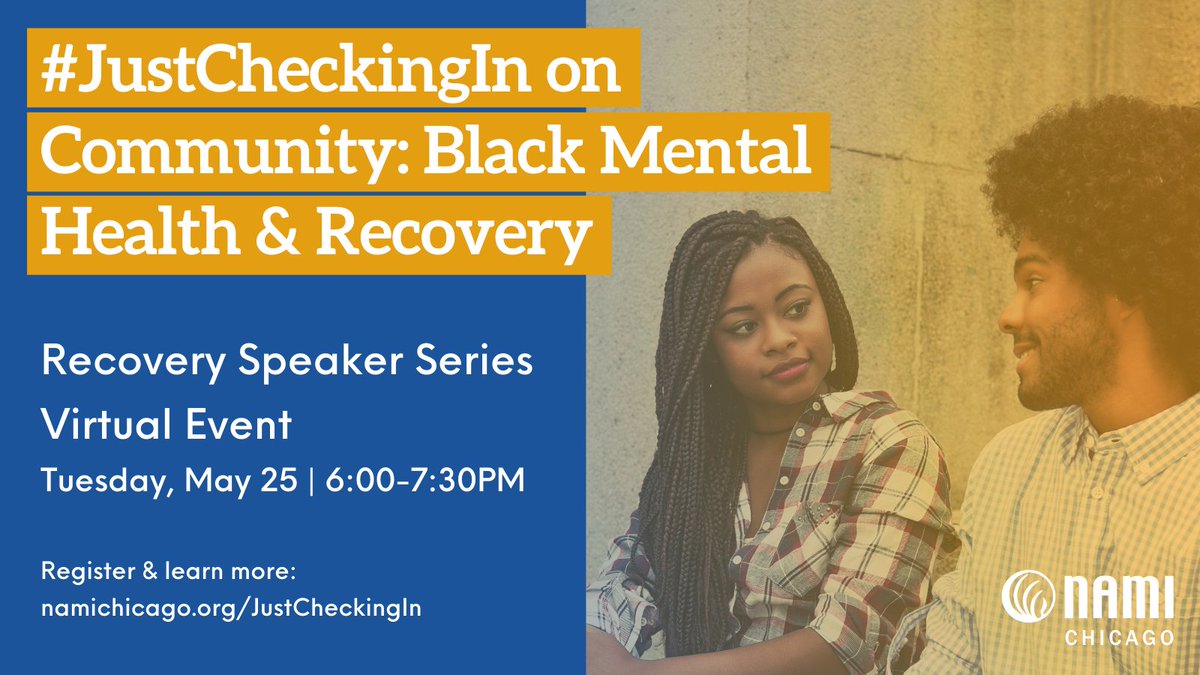 #JustCheckingIn on Community: Black Mental Health & Recovery

Recovery Speaker Series
Virtual Event
Tuesday, May 25 | 6:00-7:30PM

Register & learn more:
namichicago.org/JustCheckingIn

NAMI
CHICAGO